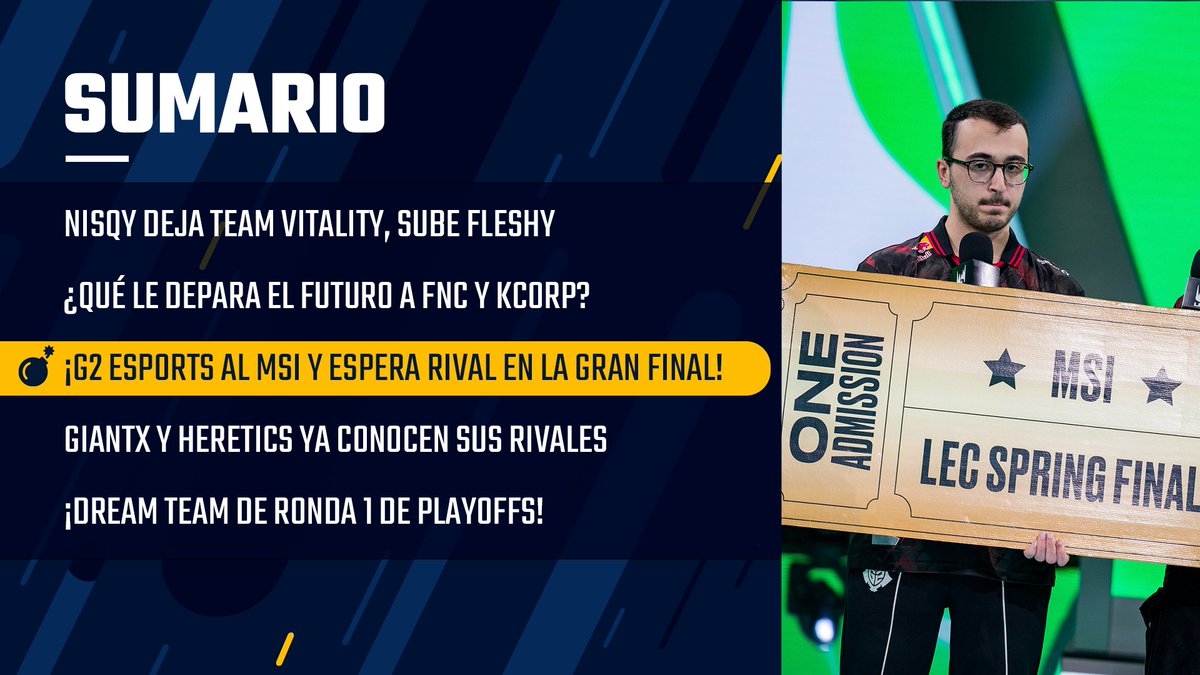 SUMARIO

NISQY DEJA TEAM VITALITY, SUBE FLESHY

¿QUÉ LE DEPARA EL FUTURO A FNC Y KCORP?

¡G2 ESPORTS AL MSI Y ESPERA RIVAL EN LA GRAN FINAL!

GIANTX Y HERETICS YA CONOCEN SUS RIVALES

¡DREAM TEAM DE RONDA 1 DE PLAYOFFS!

ONE ADMISSION

MSI

LEC SPRING FINAL